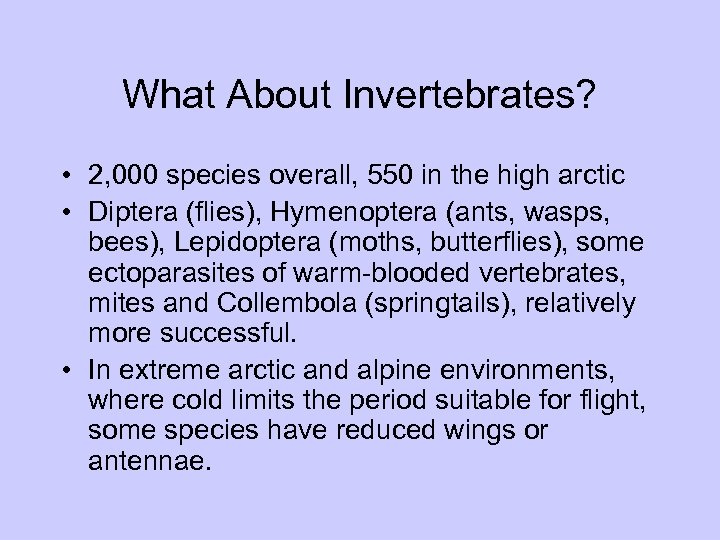 What About Invertebrates?

• 2,000 species overall, 550 in the high arctic
• Diptera (flies), Hymenoptera (ants, wasps, bees), Lepidoptera (moths, butterflies), some ectoparasites of warm-blooded vertebrates, mites and Collembola (springtails), relatively more successful.
• In extreme arctic and alpine environments, where cold limits the period suitable for flight, some species have reduced wings or antennae.